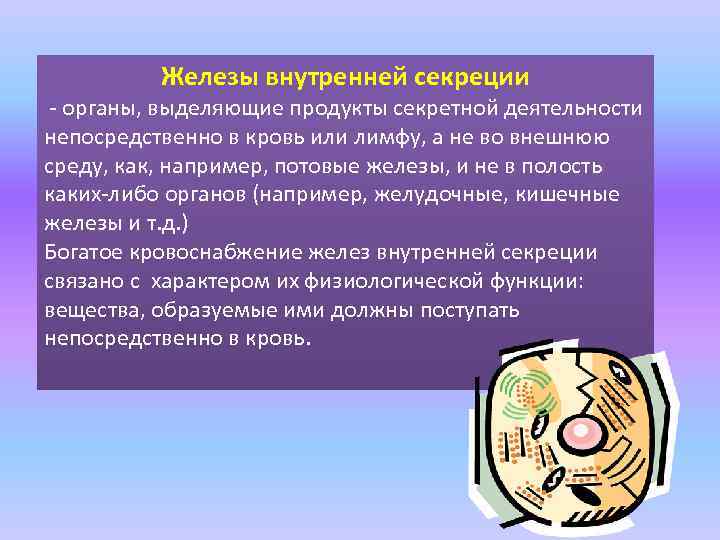 Железы внутренней секреции
- органы, выделяющие продукты секретной деятельности непосредственно в кровь или лимфу, а не во внешнюю среду, как, например, потовые железы, и не в полость каких-либо органов (например, желудочные, кишечные железы и т.д.)
Богатое кровоснабжение желез внутренней секреции связано с характером их физиологической функции: вещества, образуемые ими должны поступать непосредственно в кровь.